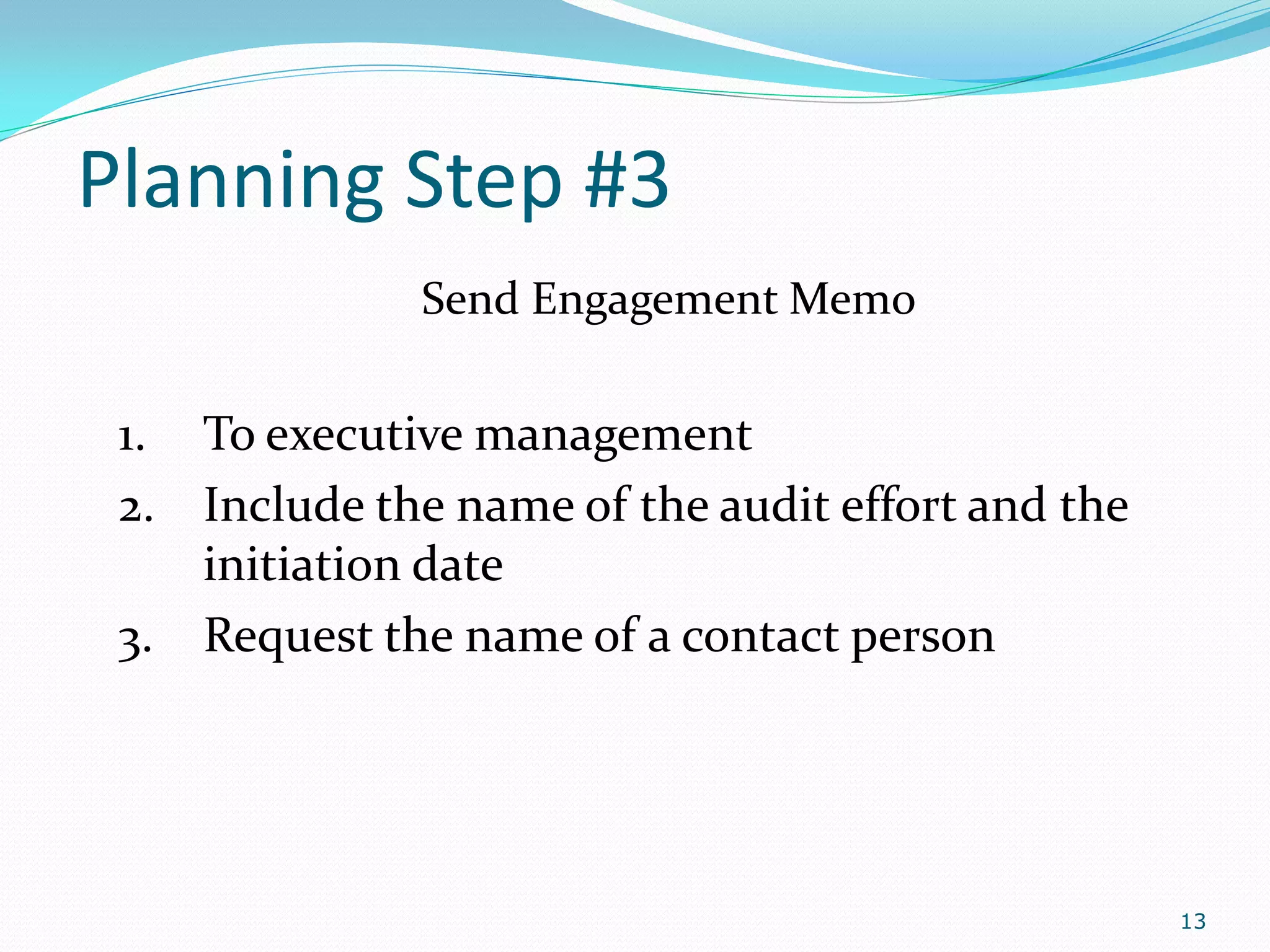 Planning Step #3

Send Engagement Memo

1. To executive management
2. Include the name of the audit effort and the initiation date
3. Request the name of a contact person

13